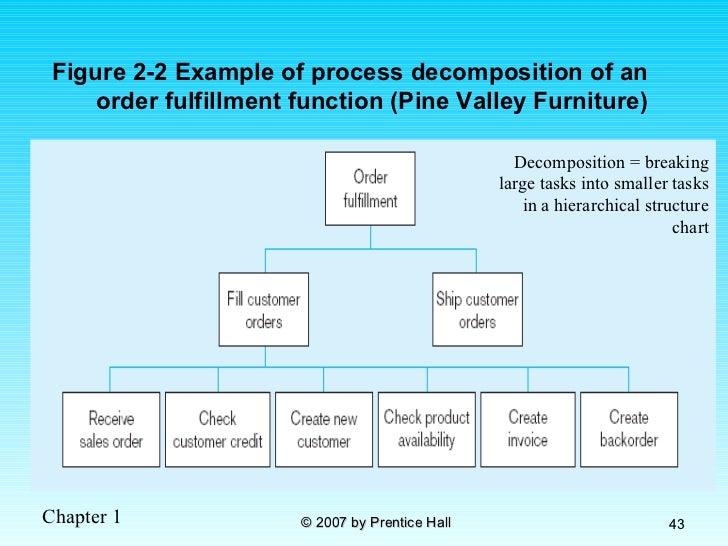 Figure 2-2 Example of process decomposition of an order fulfillment function (Pine Valley Furniture)

Decomposition = breaking large tasks into smaller tasks in a hierarchical structure chart

Order fulfillment

Fill customer orders

Ship customer orders

Receive sales order

Check customer credit

Create new customer

Check product availability

Create invoice

Create backorder

Chapter 1

© 2007 by Prentice Hall

43